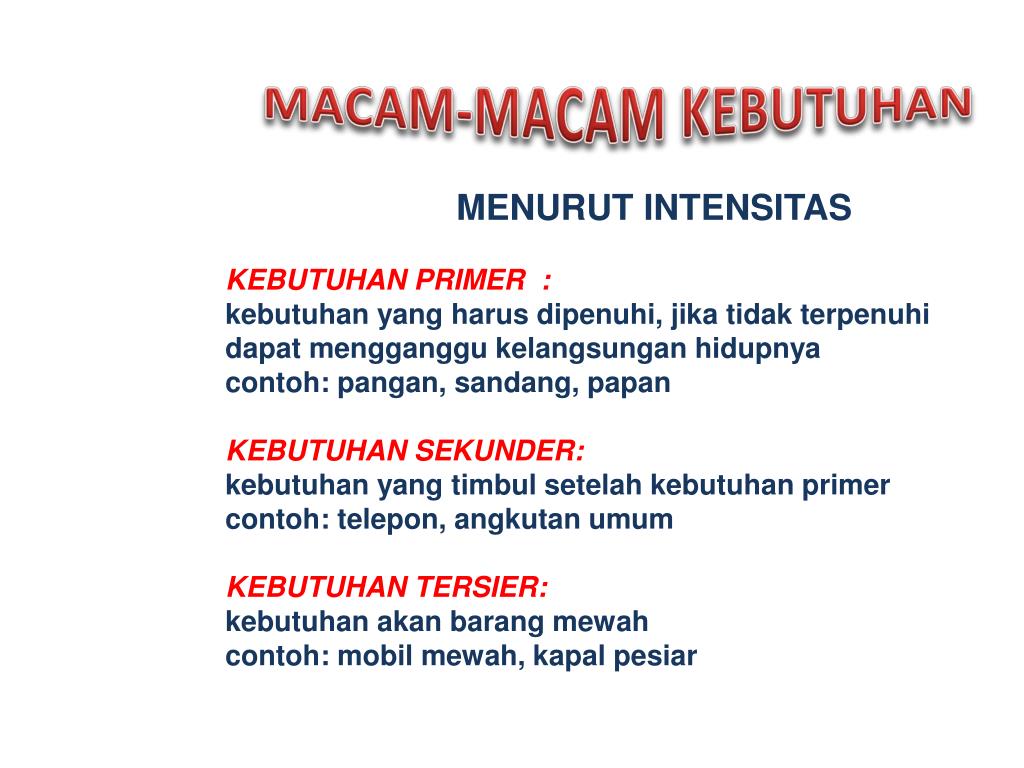 MACAM-MACAM KEBUTUHAN

MENURUT INTENSITAS

KEBUTUHAN PRIMER :
kebutuhan yang harus dipenuhi, jika tidak terpenuhi dapat mengganggu kelangsungan hidupnya
contoh: pangan, sandang, papan

KEBUTUHAN SEKUNDER:
kebutuhan yang timbul setelah kebutuhan primer
contoh: telepon, angkutan umum

KEBUTUHAN TERSIER:
kebutuhan akan barang mewah
contoh: mobil mewah, kapal pesiar